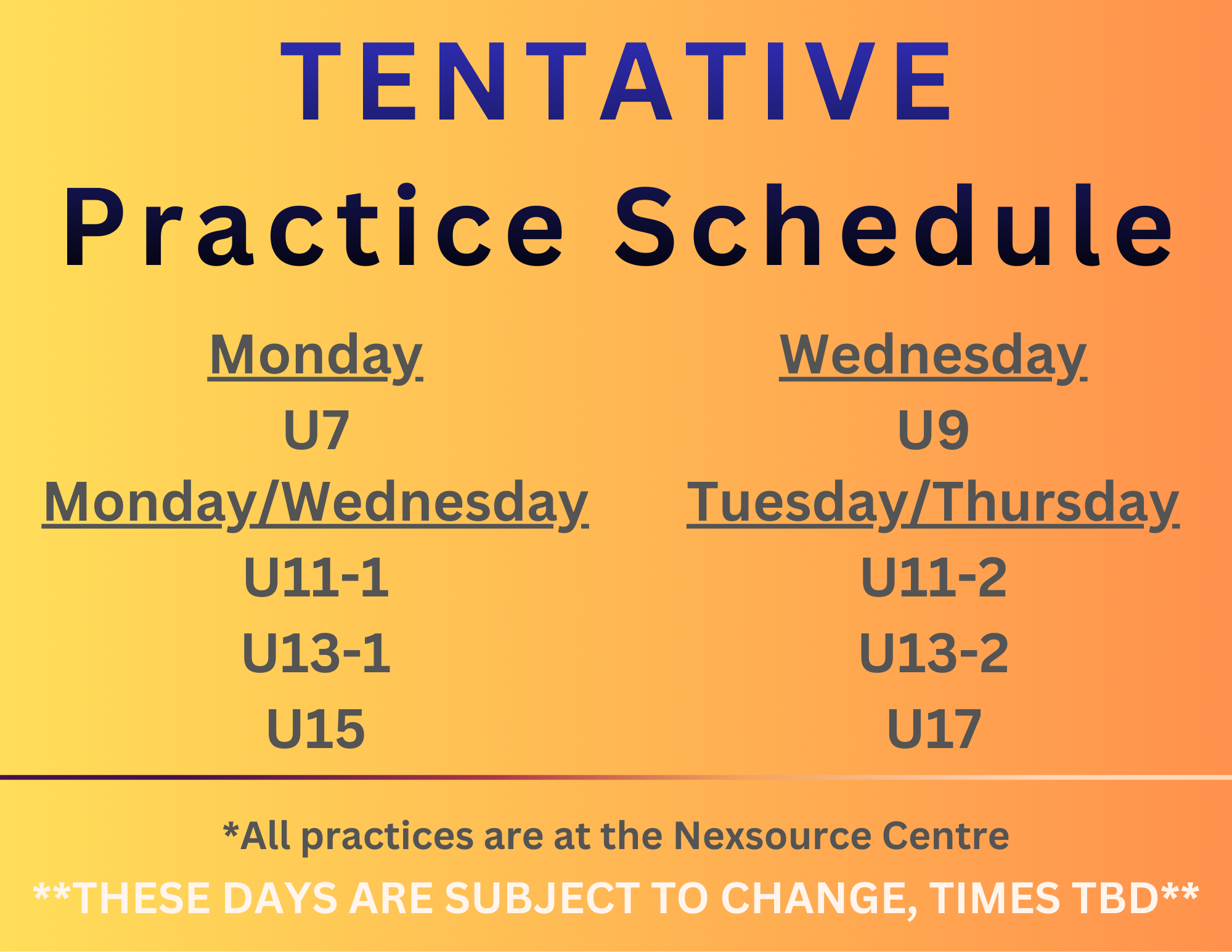 TENTATIVE
Practice Schedule

Monday
U7
Monday/Wednesday
U11-1
U13-1
U15

Wednesday
U9
Tuesday/Thursday
U11-2
U13-2
U17

*All practices are at the Nexsource Centre
**THESE DAYS ARE SUBJECT TO CHANGE, TIMES TBD**